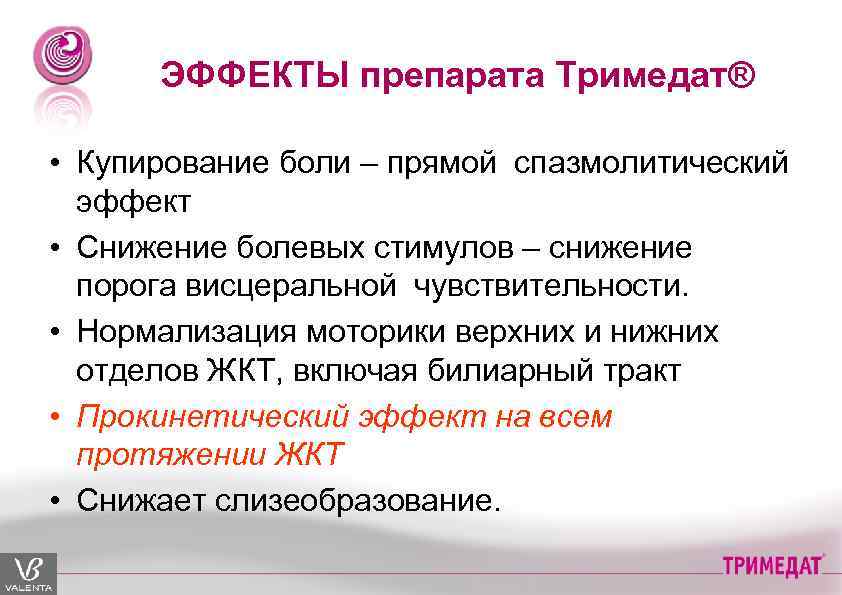 ЭФФЕКТЫ препарата Тримедат®

• Купирование боли – прямой спазмолитический эффект
• Снижение болевых стимулов – снижение порога висцеральной чувствительности.
• Нормализация моторики верхних и нижних отделов ЖКТ, включая билиарный тракт
• Прокинетический эффект на всем протяжении ЖКТ
• Снижает слизеобразование.

VALENTA

ТРИМЕДАТ